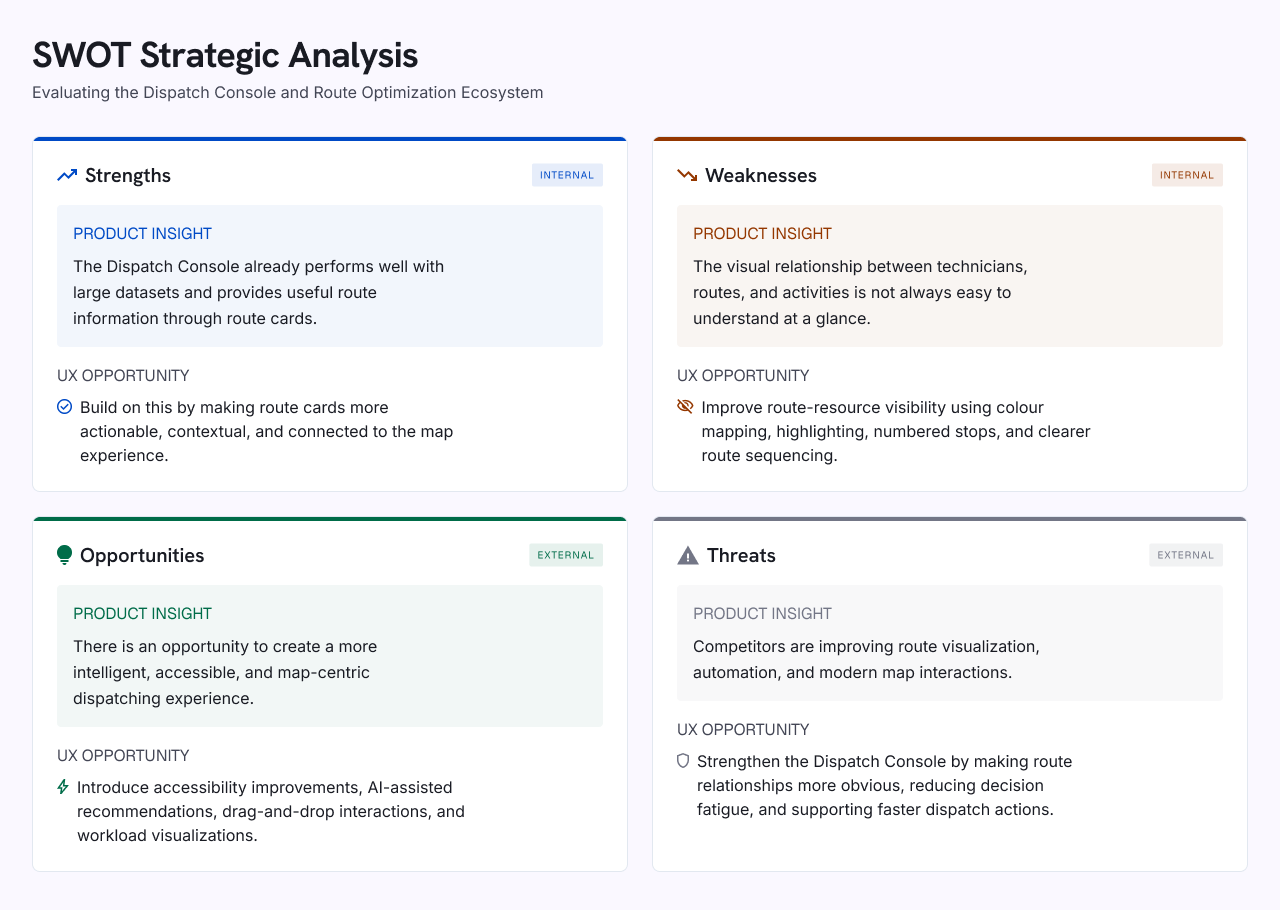 SWOT Strategic Analysis

Evaluating the Dispatch Console and Route Optimization Ecosystem

Strengths

INTERNAL

PRODUCT INSIGHT

The Dispatch Console already performs well with large datasets and provides useful route information through route cards.

UX OPPORTUNITY

Build on this by making route cards more actionable, contextual, and connected to the map experience.

Weaknesses

INTERNAL

PRODUCT INSIGHT

The visual relationship between technicians, routes, and activities is not always easy to understand at a glance.

UX OPPORTUNITY

Improve route-resource visibility using colour mapping, highlighting, numbered stops, and clearer route sequencing.

Opportunities

EXTERNAL

PRODUCT INSIGHT

There is an opportunity to create a more intelligent, accessible, and map-centric dispatching experience.

UX OPPORTUNITY

Introduce accessibility improvements, AI-assisted recommendations, drag-and-drop interactions, and workload visualizations.

Threats

EXTERNAL

PRODUCT INSIGHT

Competitors are improving route visualization, automation, and modern map interactions.

UX OPPORTUNITY

Strengthen the Dispatch Console by making route relationships more obvious, reducing decision fatigue, and supporting faster dispatch actions.